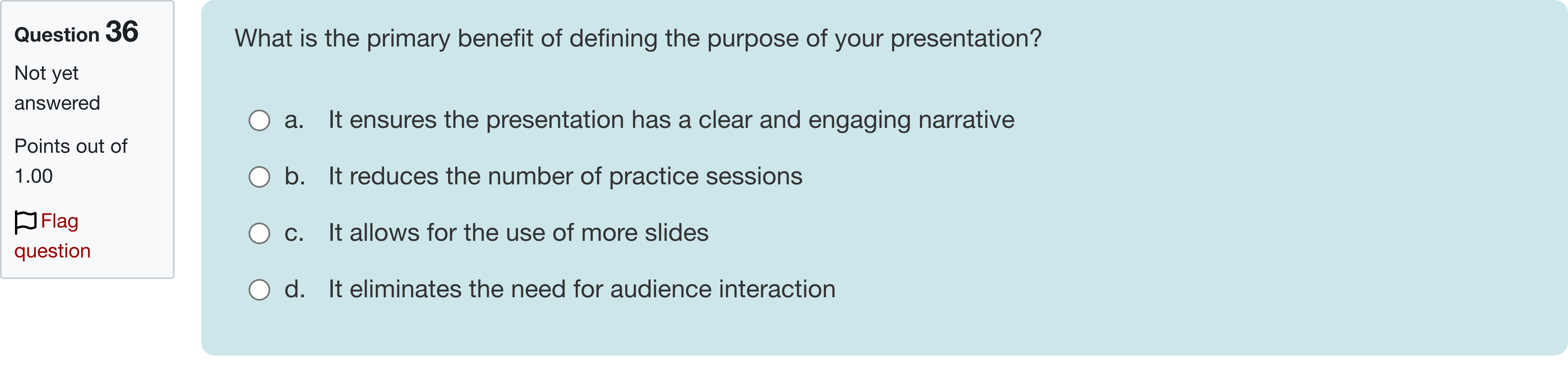 Question 36

Not yet answered

Points out of 1.00

Flag question

What is the primary benefit of defining the purpose of your presentation?

a. It ensures the presentation has a clear and engaging narrative

b. It reduces the number of practice sessions

c. It allows for the use of more slides

d. It eliminates the need for audience interaction